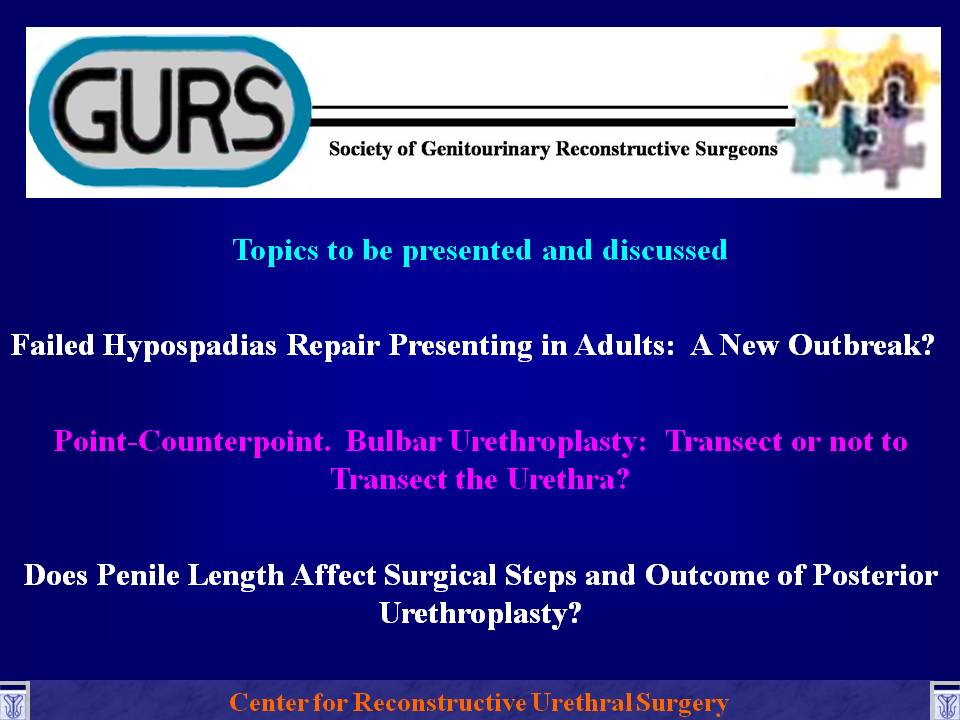 GURS

Society of Genitourinary Reconstructive Surgeons

Topics to be presented and discussed

Failed Hypospadias Repair Presenting in Adults: A New Outbreak?

Point-Counterpoint. Bulbar Urethroplasty: Transect or not to Transect the Urethra?

Does Penile Length Affect Surgical Steps and Outcome of Posterior Urethroplasty?

Center for Reconstructive Urethral Surgery